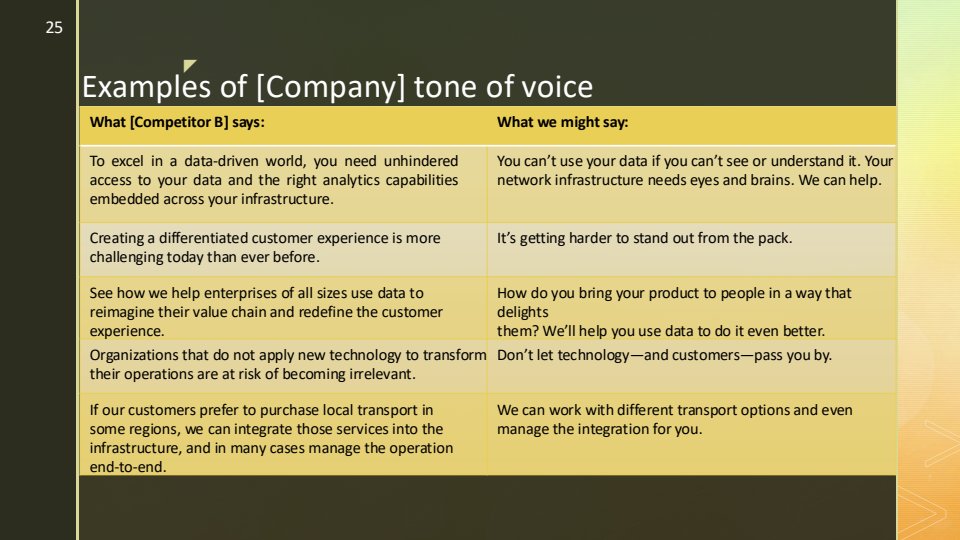 25

Examples of [Company] tone of voice

| What [Competitor B] says: | What we might say: |
|---|---|
| To excel in a data-driven world, you need unhindered access to your data and the right analytics capabilities embedded across your infrastructure. | You can't use your data if you can't see or understand it. Your network infrastructure needs eyes and brains. We can help. |
| Creating a differentiated customer experience is more challenging today than ever before. | It's getting harder to stand out from the pack. |
| See how we help enterprises of all sizes use data to reimagine their value chain and redefine the customer experience. | How do you bring your product to people in a way that delights them? We'll help you use data to do it even better. |
| Organizations that do not apply new technology to transform their operations are at risk of becoming irrelevant. | Don't let technology—and customers—pass you by. |
| If our customers prefer to purchase local transport in some regions, we can integrate those services into the infrastructure, and in many cases manage the operation end-to-end. | We can work with different transport options and even manage the integration for you. |